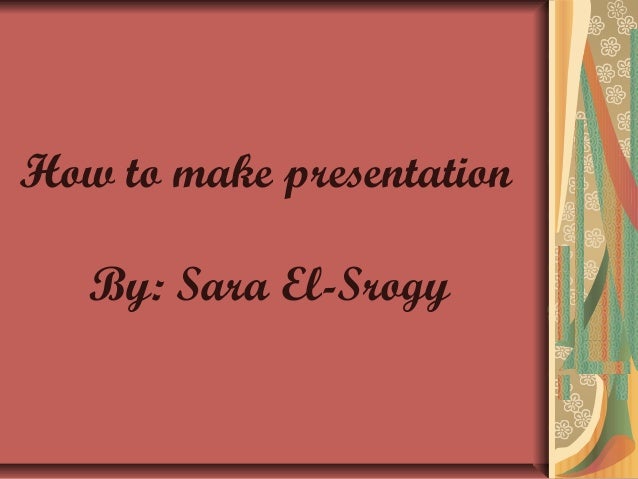 How to make presentation

By: Sara El-Srogy